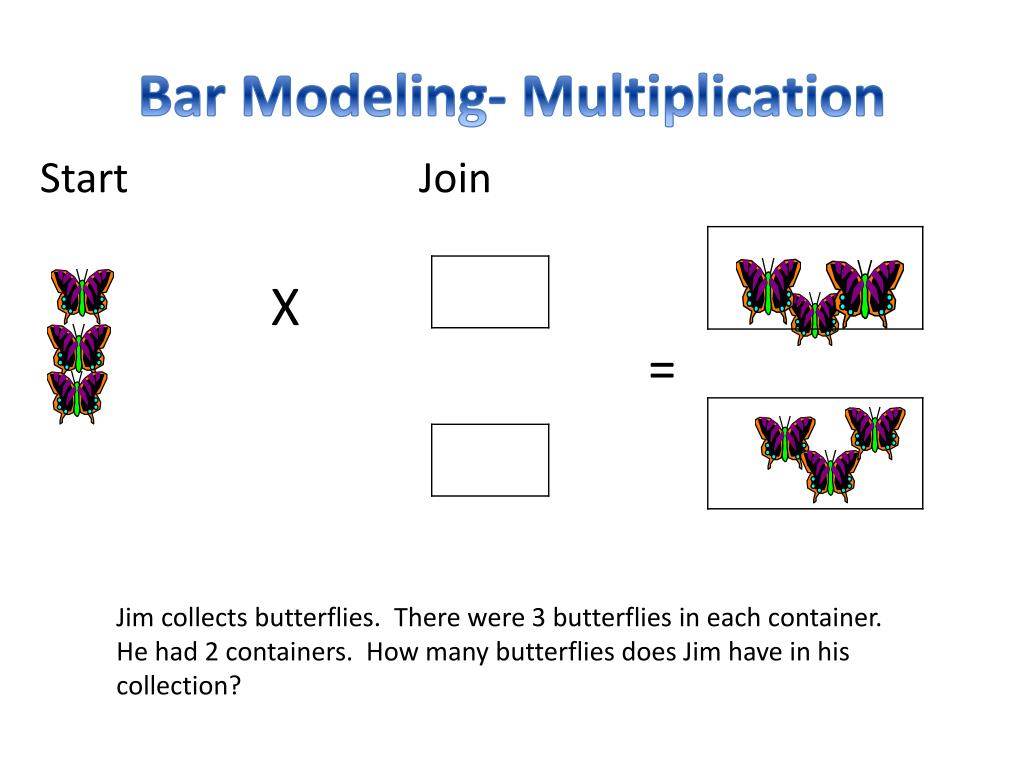 Bar Modeling- Multiplication

Start

Join

X

=

Jim collects butterflies. There were 3 butterflies in each container. He had 2 containers. How many butterflies does Jim have in his collection?